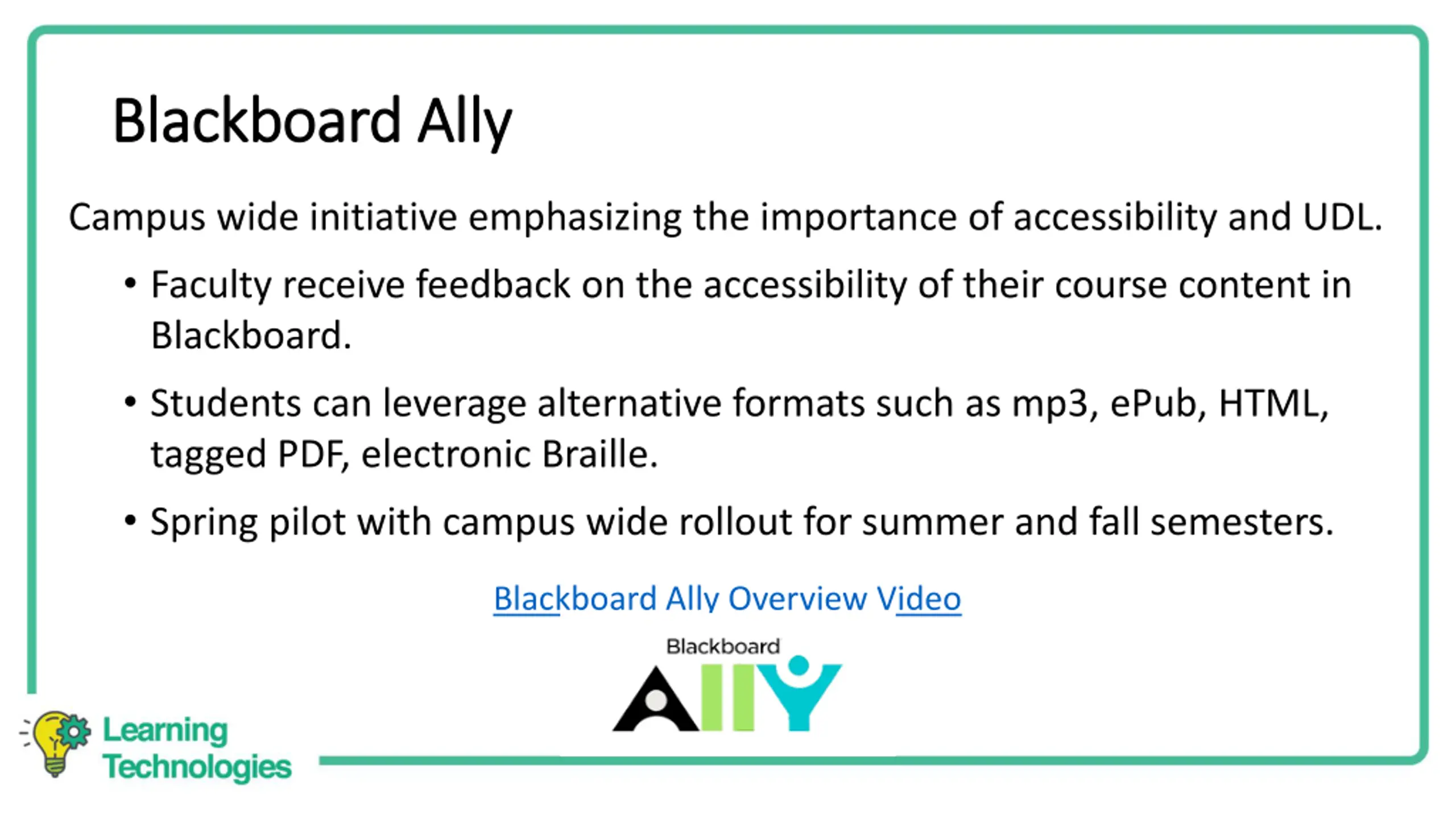 Blackboard Ally

Campus wide initiative emphasizing the importance of accessibility and UDL.

• Faculty receive feedback on the accessibility of their course content in Blackboard.

• Students can leverage alternative formats such as mp3, ePub, HTML, tagged PDF, electronic Braille.

• Spring pilot with campus wide rollout for summer and fall semesters.

Blackboard Ally Overview Video

Blackboard
Ally

Learning Technologies